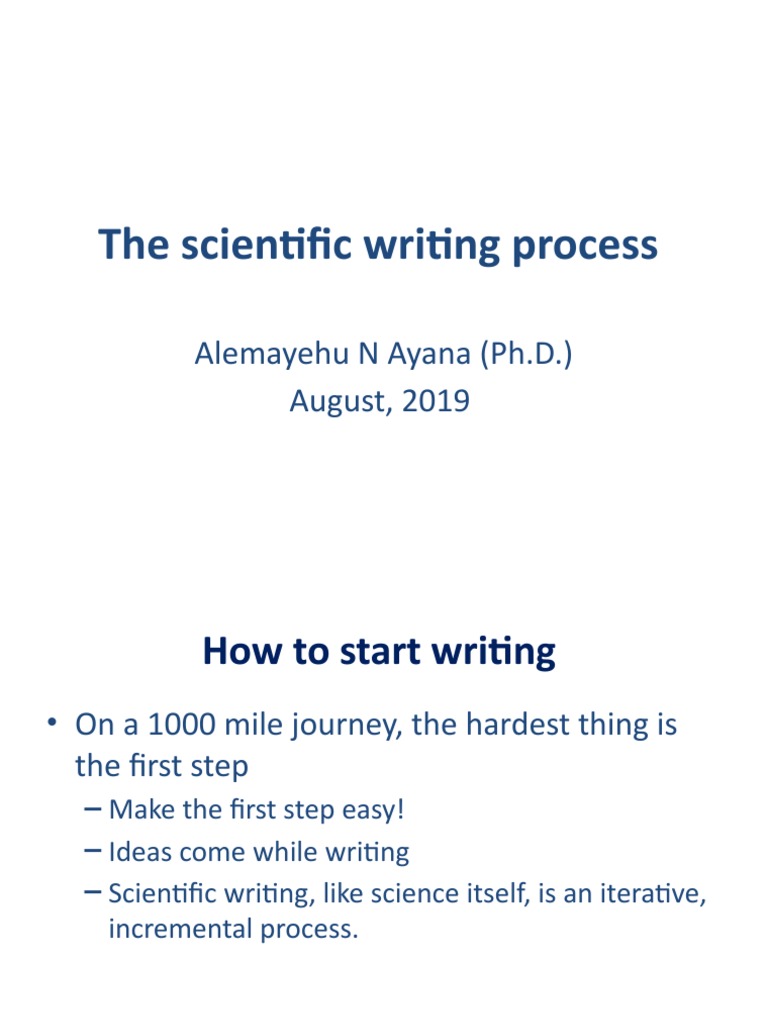 The scientific writing process

Alemayehu N Ayana (Ph.D.)
August, 2019

How to start writing

• On a 1000 mile journey, the hardest thing is the first step
– Make the first step easy!
– Ideas come while writing
– Scientific writing, like science itself, is an iterative, incremental process.